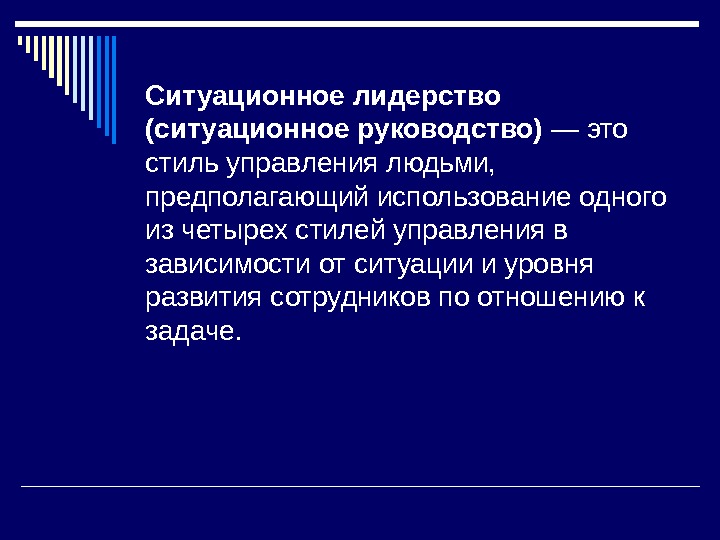 Ситуационное лидерство (ситуационное руководство) — это стиль управления людьми, предполагающий использование одного из четырех стилей управления в зависимости от ситуации и уровня развития сотрудников по отношению к задаче.